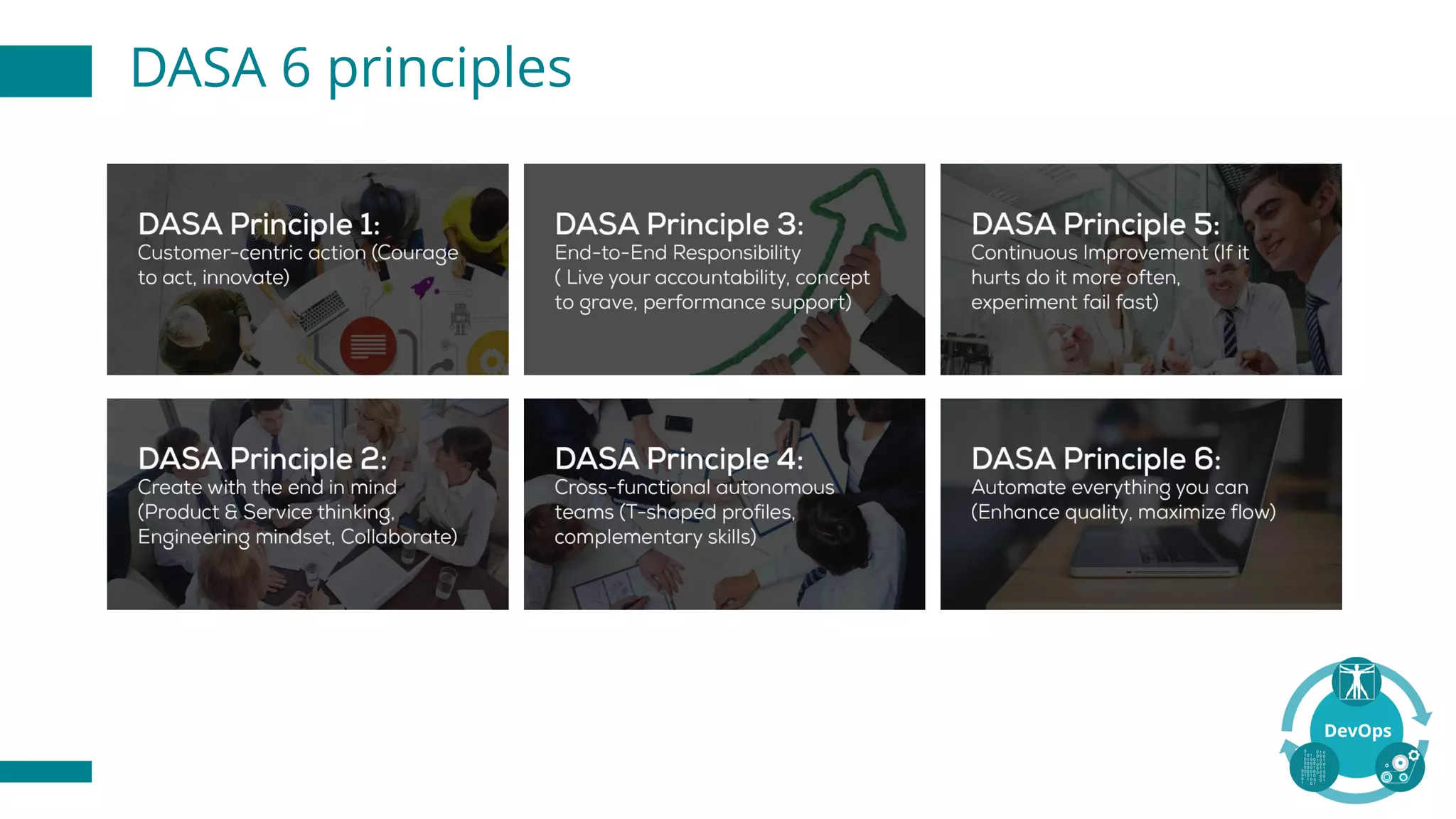 DASA 6 principles

DASA Principle 1:
Customer-centric action (Courage to act, innovate)

DASA Principle 3:
End-to-End Responsibility ( Live your accountability, concept to grave, performance support)

DASA Principle 5:
Continuous Improvement (If it hurts do it more often, experiment fail fast)

DASA Principle 2:
Create with the end in mind (Product & Service thinking, Engineering mindset, Collaborate)

DASA Principle 4:
Cross-functional autonomous teams (T-shaped profiles, complementary skills)

DASA Principle 6:
Automate everything you can (Enhance quality, maximize flow)

DevOps